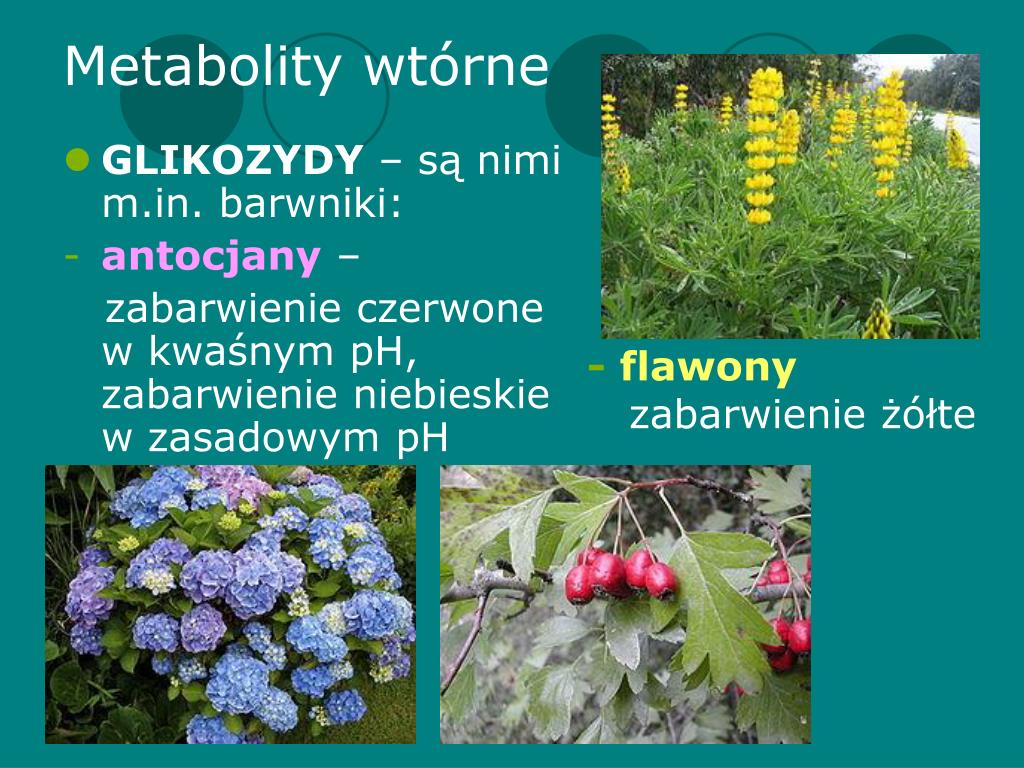 Metabolity wtórne

GLIKOZYDY – są nimi m.in. barwniki:

- antocjany –

zabarwienie czerwone w kwaśnym pH, zabarwienie niebieskie w zasadowym pH

- flawony

zabarwienie żółte